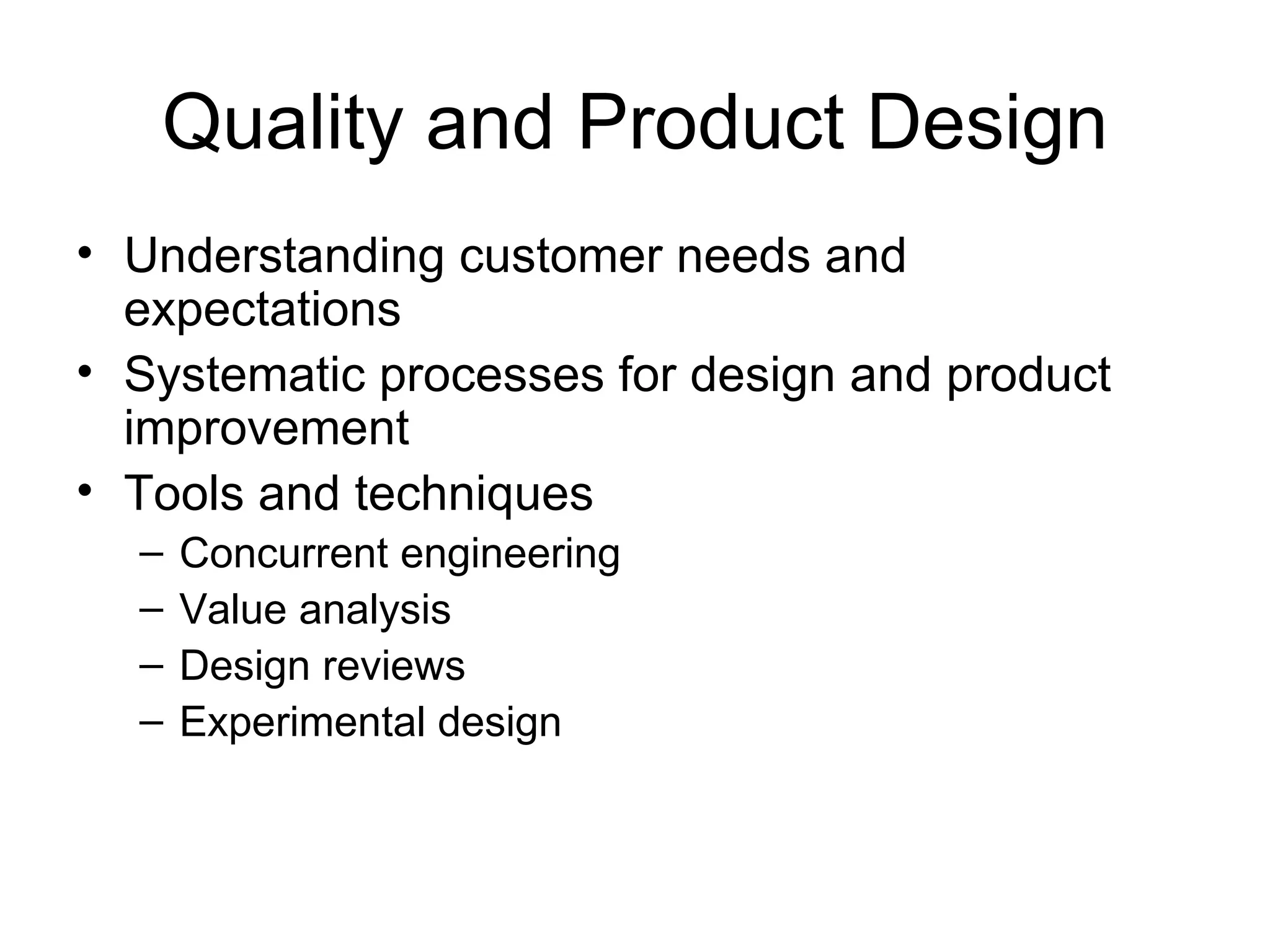 Quality and Product Design

• Understanding customer needs and expectations
• Systematic processes for design and product improvement
• Tools and techniques
– Concurrent engineering
– Value analysis
– Design reviews
– Experimental design